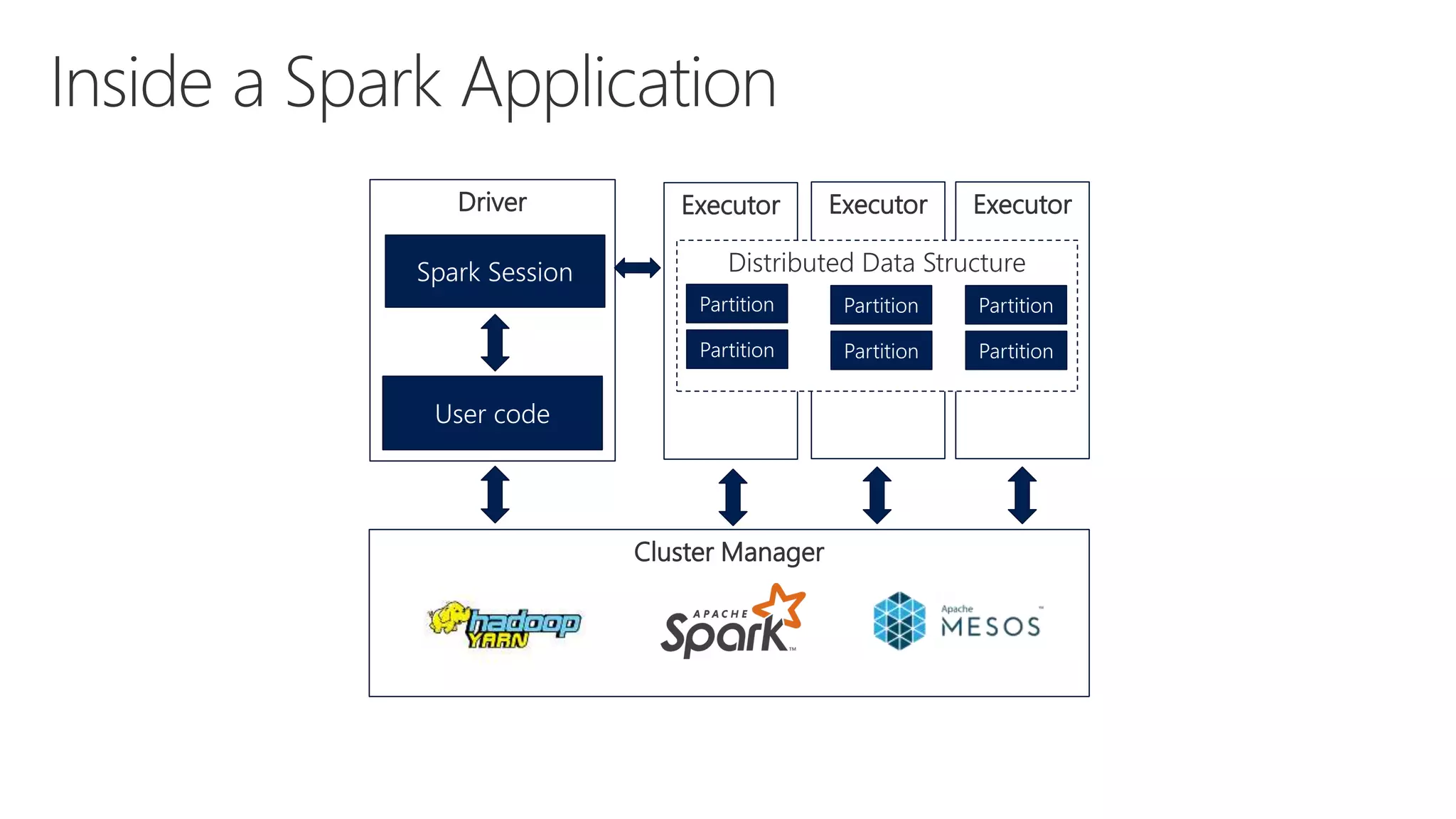 Inside a Spark Application

Driver

Spark Session

User code

Executor

Executor

Executor

Distributed Data Structure

Partition

Partition

Partition

Partition

Partition

Partition

Cluster Manager

hadoop YARN

APACHE Spark™

Apache MESOS™